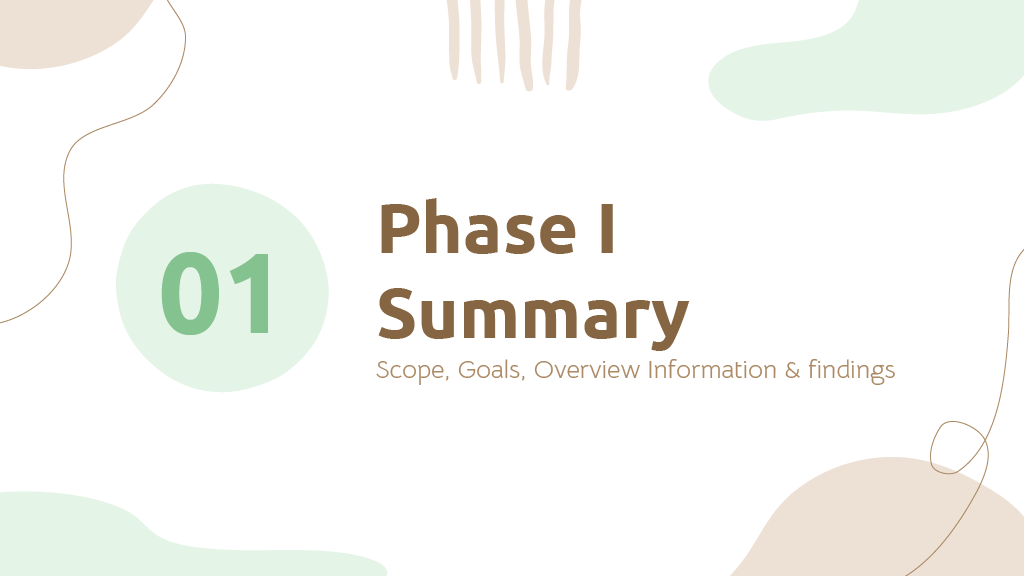 01

Phase I Summary

Scope, Goals, Overview Information & findings